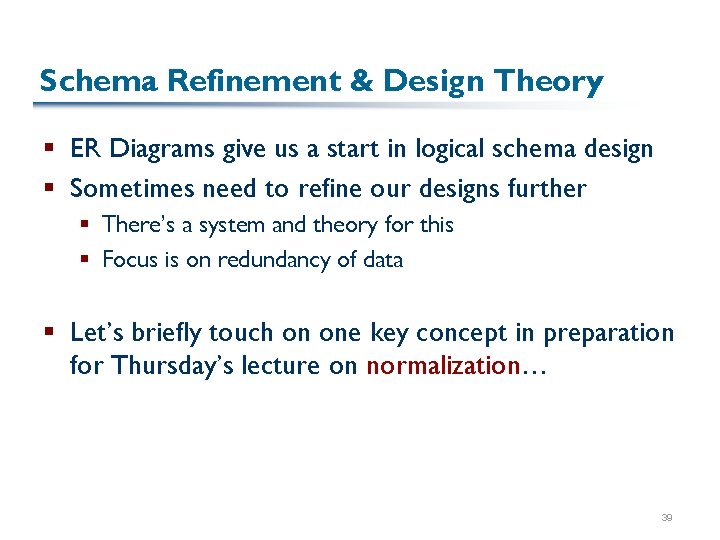 Schema Refinement & Design Theory

▪ ER Diagrams give us a start in logical schema design
▪ Sometimes need to refine our designs further
  ▪ There's a system and theory for this
  ▪ Focus is on redundancy of data

▪ Let's briefly touch on one key concept in preparation for Thursday's lecture on normalization…

39